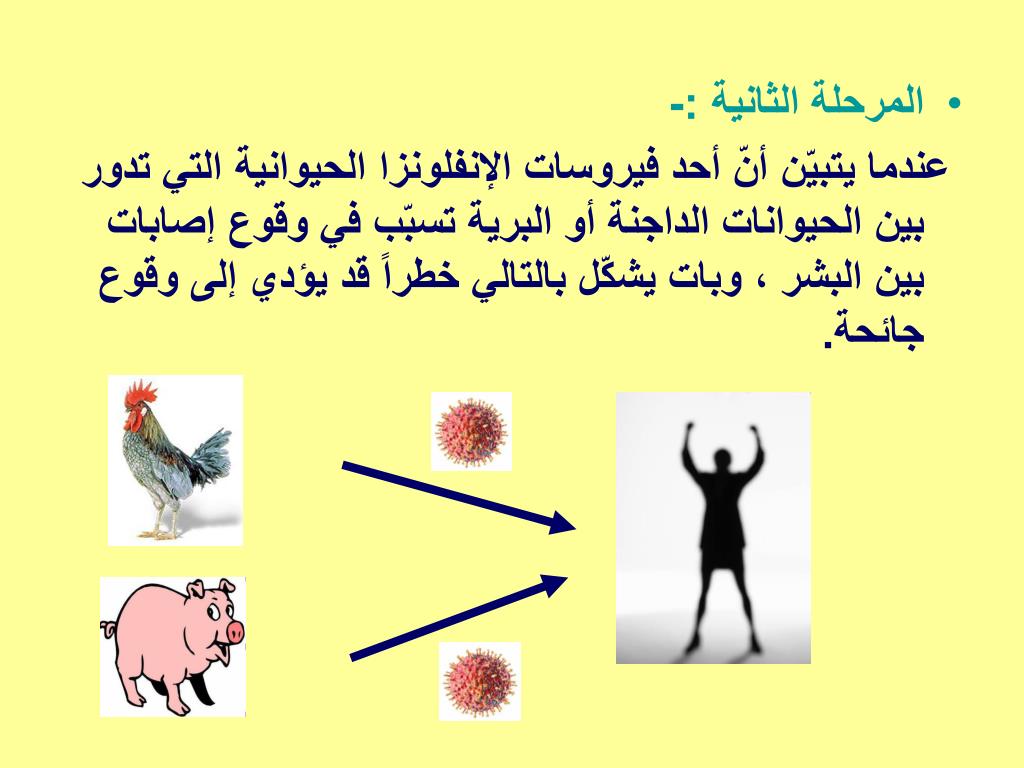 • المرحلة الثانية :-

عندما يتبيّن أنّ أحد فيروسات الإنفلونزا الحيوانية التي تدور بين الحيوانات الداجنة أو البرية تسبّب في وقوع إصابات بين البشر ، وبات يشكّل بالتالي خطراً قد يؤدي إلى وقوع جائحة.